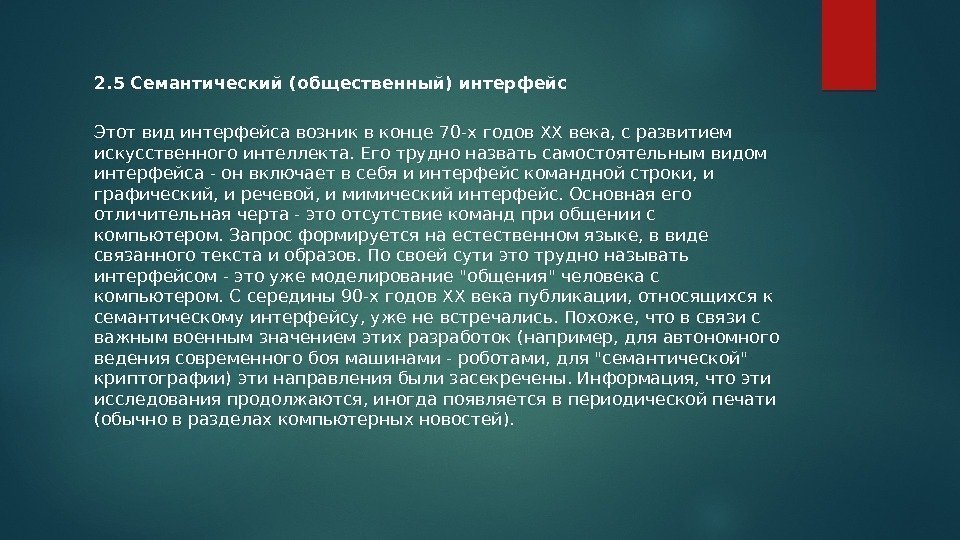 2.5 Семантический (общественный) интерфейс

Этот вид интерфейса возник в конце 70-х годов XX века, с развитием искусственного интеллекта. Его трудно назвать самостоятельным видом интерфейса - он включает в себя и интерфейс командной строки, и графический, и речевой, и мимический интерфейс. Основная его отличительная черта - это отсутствие команд при общении с компьютером. Запрос формируется на естественном языке, в виде связанного текста и образов. По своей сути это трудно называть интерфейсом - это уже моделирование "общения" человека с компьютером. С середины 90-х годов XX века публикации, относящихся к семантическому интерфейсу, уже не встречались. Похоже, что в связи с важным военным значением этих разработок (например, для автономного ведения современного боя машинами - роботами, для "семантической" криптографии) эти направления были засекречены. Информация, что эти исследования продолжаются, иногда появляется в периодической печати (обычно в разделах компьютерных новостей).